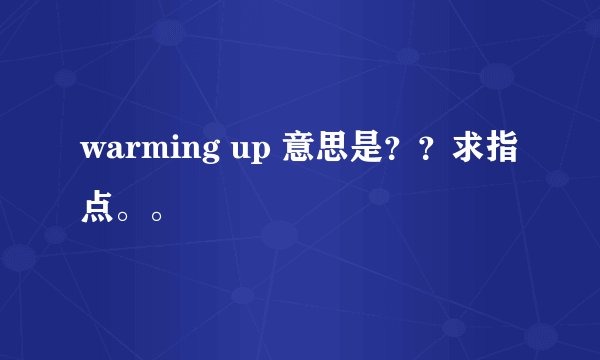 warming up 意思是？？求指点。。